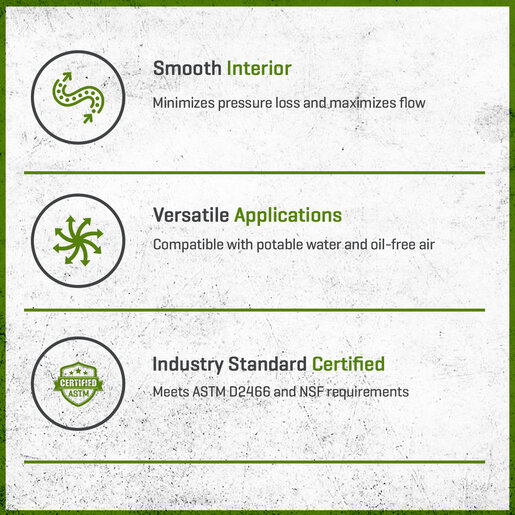 Smooth Interior

Minimizes pressure loss and maximizes flow

Versatile Applications

Compatible with potable water and oil-free air

CERTIFIED ASTM

Industry Standard Certified

Meets ASTM D2466 and NSF requirements